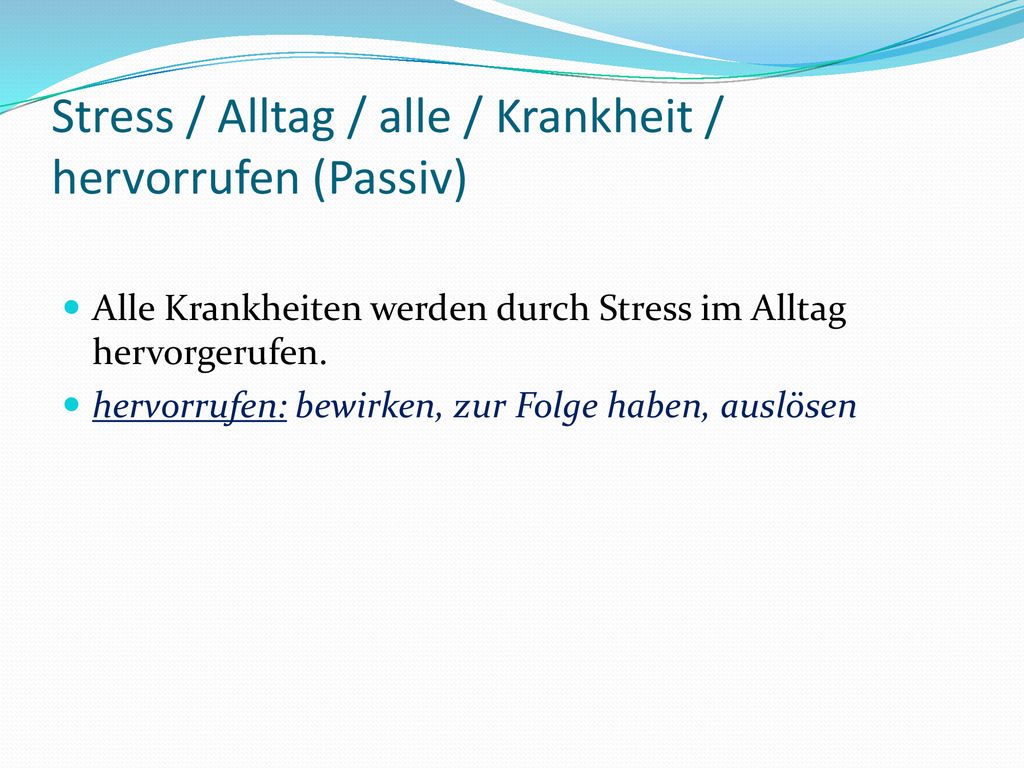 Stress / Alltag / alle / Krankheit / hervorrufen (Passiv)

Alle Krankheiten werden durch Stress im Alltag hervorgerufen.

hervorrufen: bewirken, zur Folge haben, auslösen